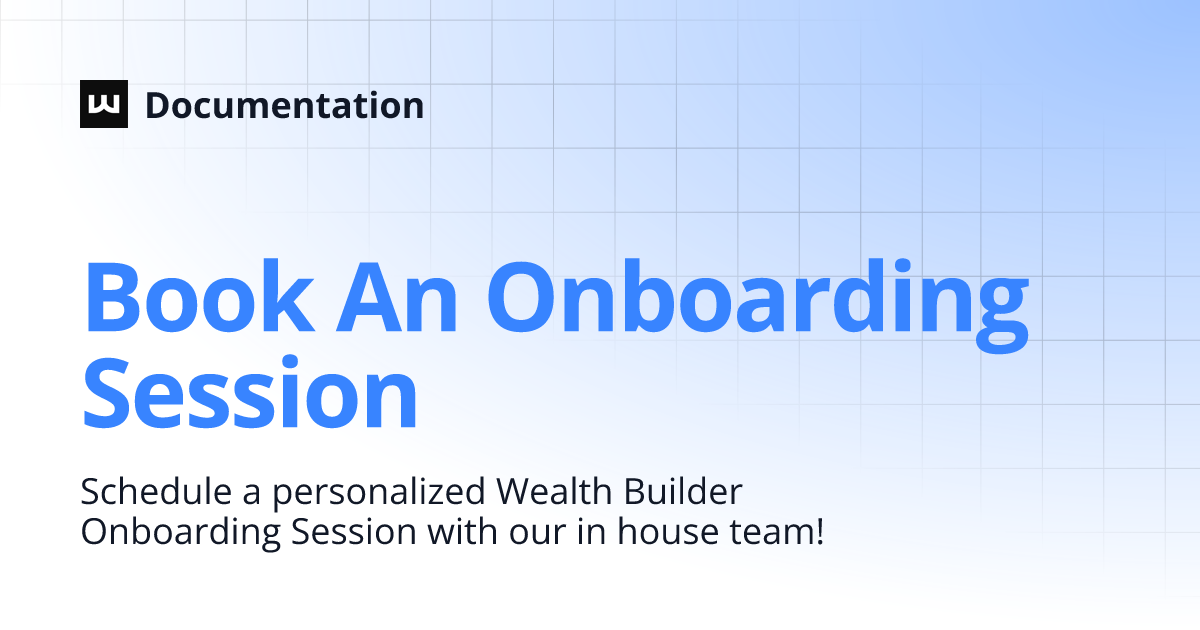 Documentation

Book An Onboarding Session

Schedule a personalized Wealth Builder Onboarding Session with our in house team!